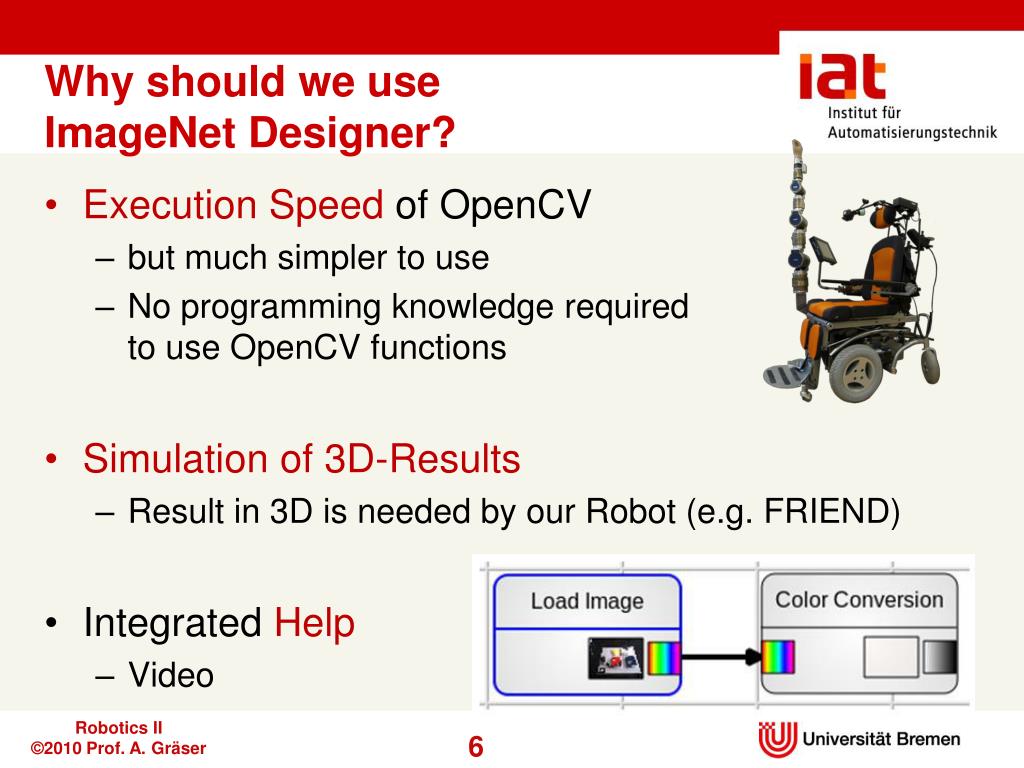 Why should we use ImageNet Designer?

iat
Institut für Automatisierungstechnik

• Execution Speed of OpenCV
– but much simpler to use
– No programming knowledge required to use OpenCV functions

• Simulation of 3D-Results
– Result in 3D is needed by our Robot (e.g. FRIEND)

• Integrated Help
– Video

Load Image

Color Conversion

Robotics II
©2010 Prof. A. Gräser

6

Universität Bremen